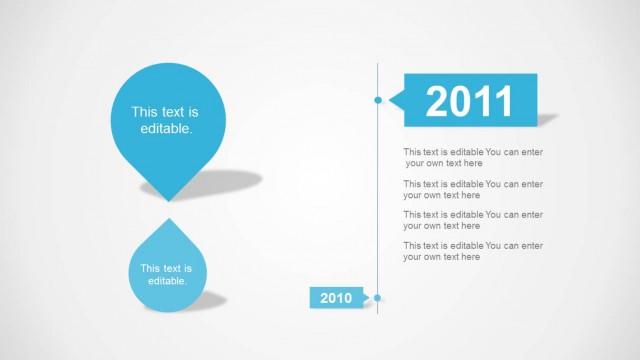 This text is editable.

This text is editable.

2011

This text is editable You can enter your own text here

This text is editable You can enter your own text here

This text is editable You can enter your own text here

This text is editable You can enter your own text here

2010